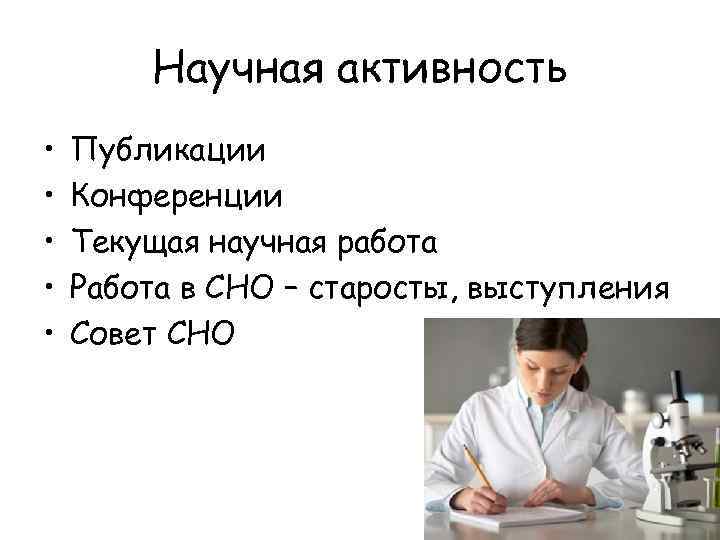 Научная активность

• Публикации
• Конференции
• Текущая научная работа
• Работа в СНО – старосты, выступления
• Совет СНО